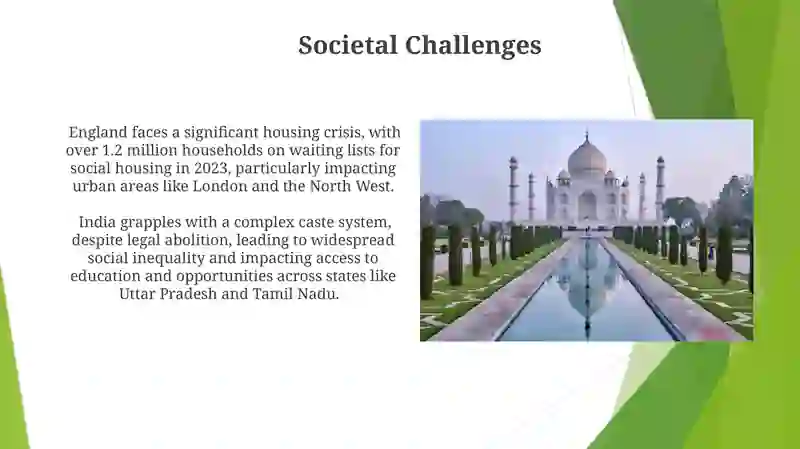 Societal Challenges

England faces a significant housing crisis, with over 1.2 million households on waiting lists for social housing in 2023, particularly impacting urban areas like London and the North West.

India grapples with a complex caste system, despite legal abolition, leading to widespread social inequality and impacting access to education and opportunities across states like Uttar Pradesh and Tamil Nadu.